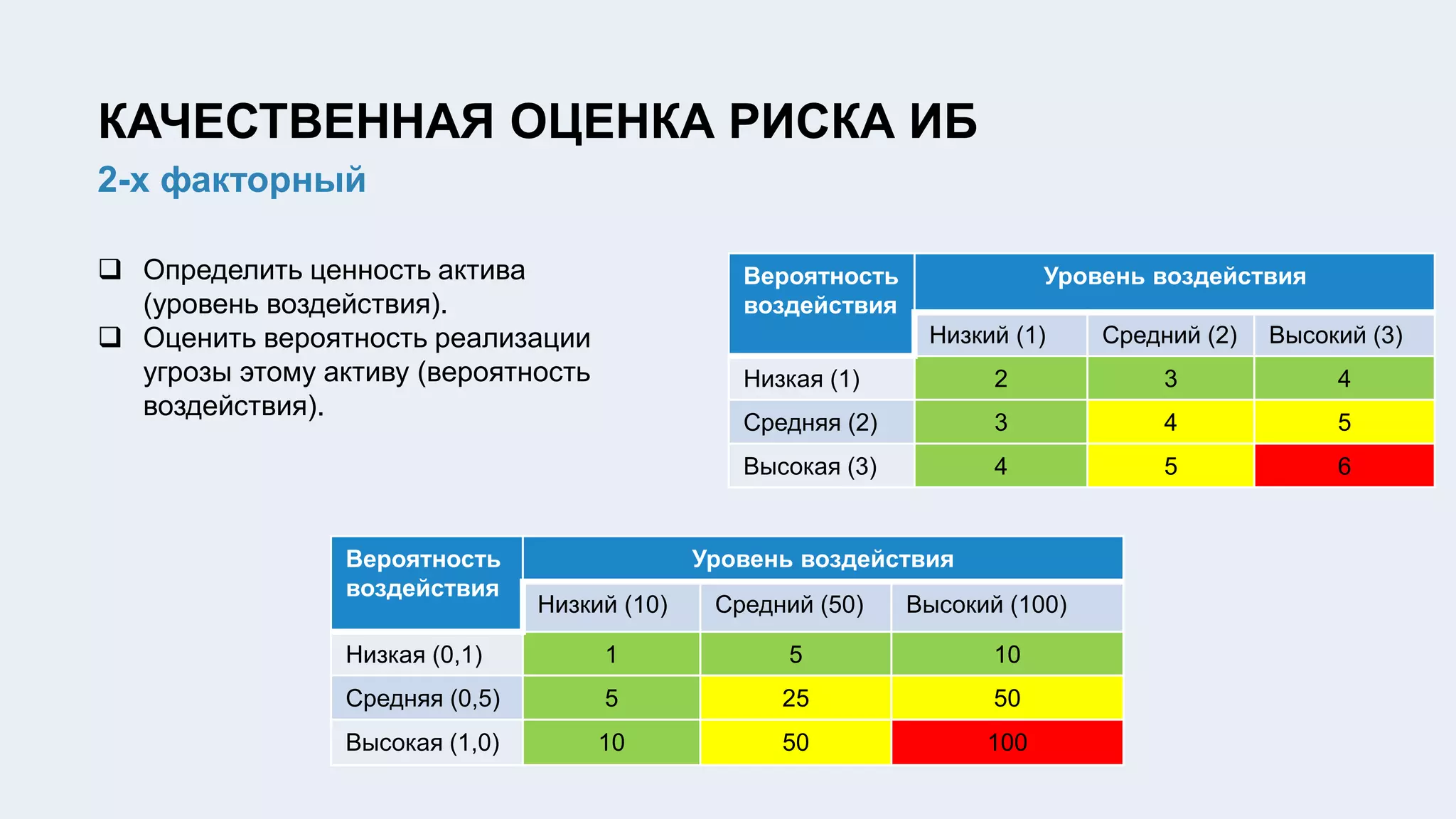 КАЧЕСТВЕННАЯ ОЦЕНКА РИСКА ИБ

2-х факторный

❑ Определить ценность актива (уровень воздействия).
❑ Оценить вероятность реализации угрозы этому активу (вероятность воздействия).

| Вероятность воздействия | Уровень воздействия | | |
|---|---|---|---|
| | Низкий (1) | Средний (2) | Высокий (3) |
| Низкая (1) | 2 | 3 | 4 |
| Средняя (2) | 3 | 4 | 5 |
| Высокая (3) | 4 | 5 | 6 |

| Вероятность воздействия | Уровень воздействия | | |
|---|---|---|---|
| | Низкий (10) | Средний (50) | Высокий (100) |
| Низкая (0,1) | 1 | 5 | 10 |
| Средняя (0,5) | 5 | 25 | 50 |
| Высокая (1,0) | 10 | 50 | 100 |